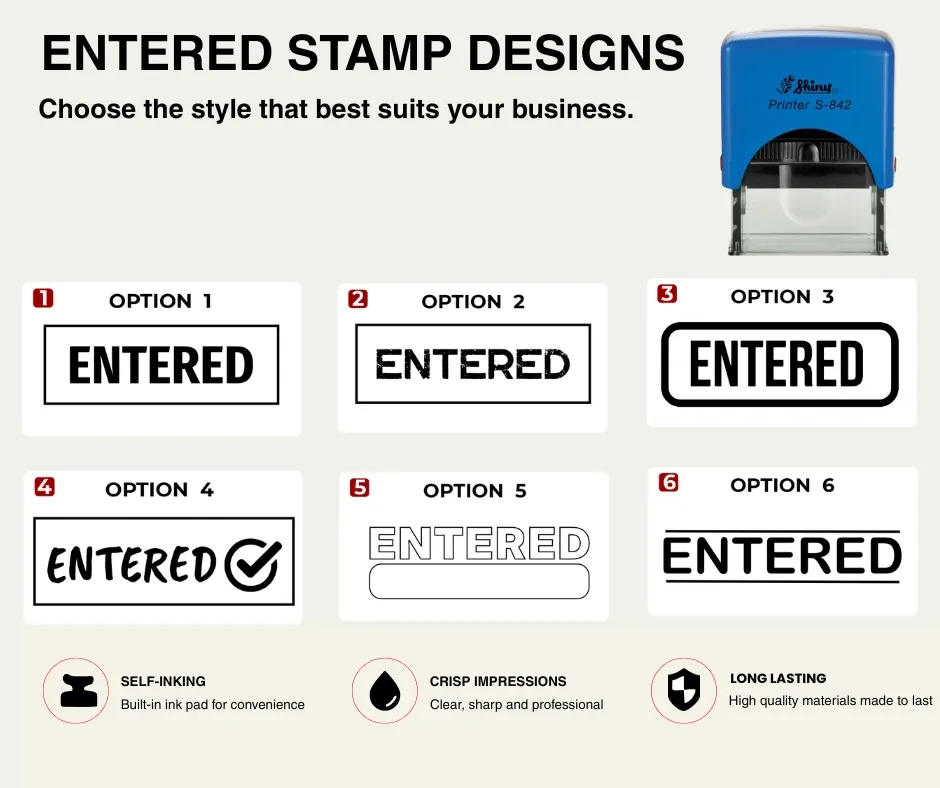 ENTERED STAMP DESIGNS

Choose the style that best suits your business.

Shiny
Printer S-842

1 OPTION 1

ENTERED

2 OPTION 2

ENTERED

3 OPTION 3

ENTERED

4 OPTION 4

ENTERED

5 OPTION 5

ENTERED

6 OPTION 6

ENTERED

SELF-INKING
Built-in ink pad for convenience

CRISP IMPRESSIONS
Clear, sharp and professional

LONG LASTING
High quality materials made to last